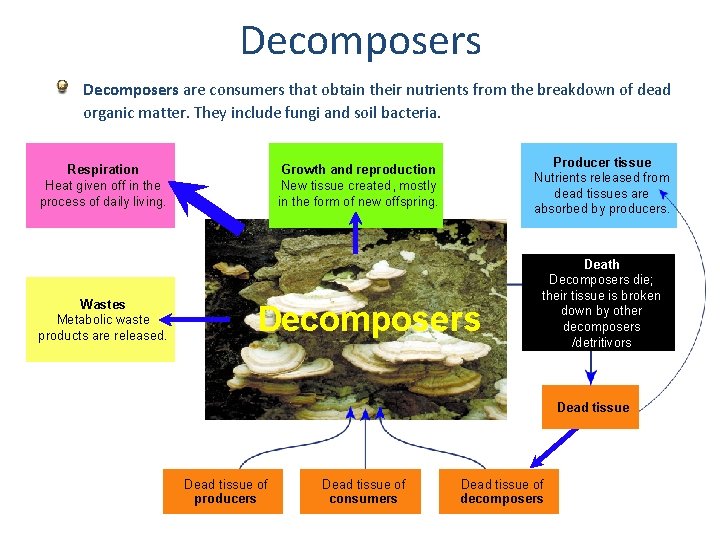 Decomposers

Decomposers are consumers that obtain their nutrients from the breakdown of dead organic matter. They include fungi and soil bacteria.

Respiration
Heat given off in the process of daily living.

Growth and reproduction
New tissue created, mostly in the form of new offspring.

Producer tissue
Nutrients released from dead tissues are absorbed by producers.

Wastes
Metabolic waste products are released.

Decomposers

Death
Decomposers die; their tissue is broken down by other decomposers /detritivors

Dead tissue

Dead tissue of producers

Dead tissue of consumers

Dead tissue of decomposers